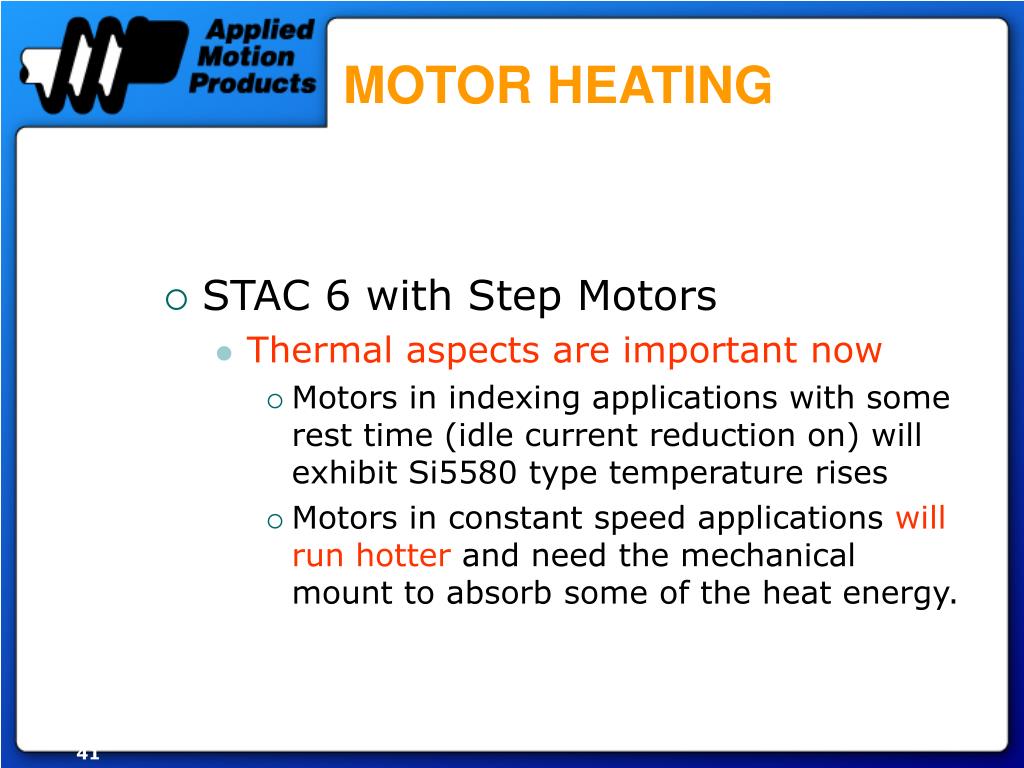 Applied Motion Products

MOTOR HEATING

STAC 6 with Step Motors

Thermal aspects are important now

Motors in indexing applications with some rest time (idle current reduction on) will exhibit Si5580 type temperature rises

Motors in constant speed applications will run hotter and need the mechanical mount to absorb some of the heat energy.

41